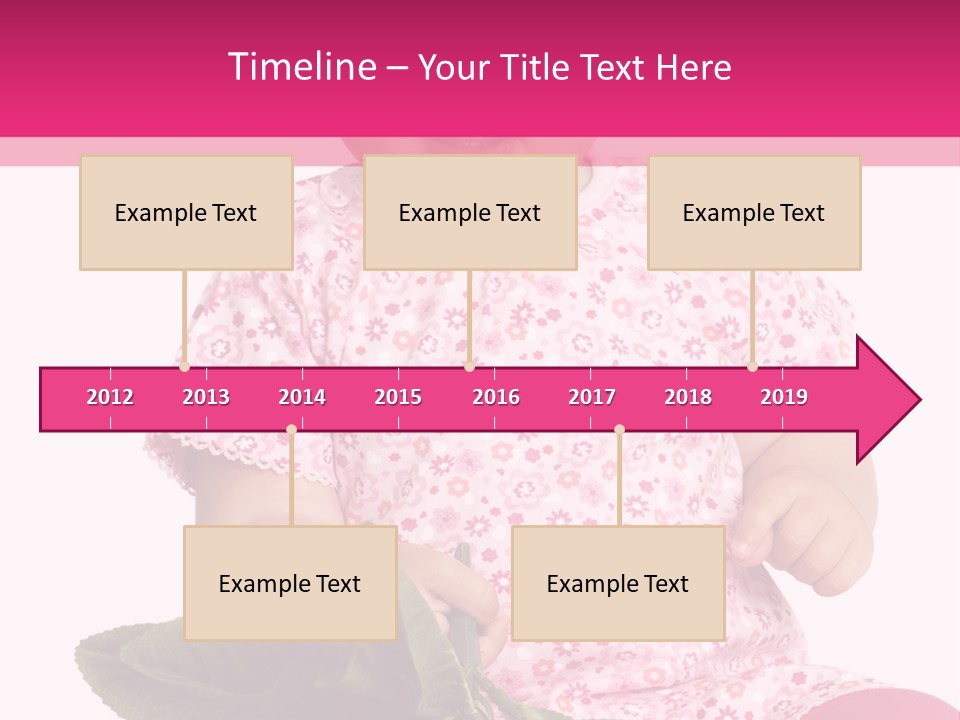 Timeline – Your Title Text Here

Example Text

Example Text

Example Text

2012 2013 2014 2015 2016 2017 2018 2019

Example Text

Example Text